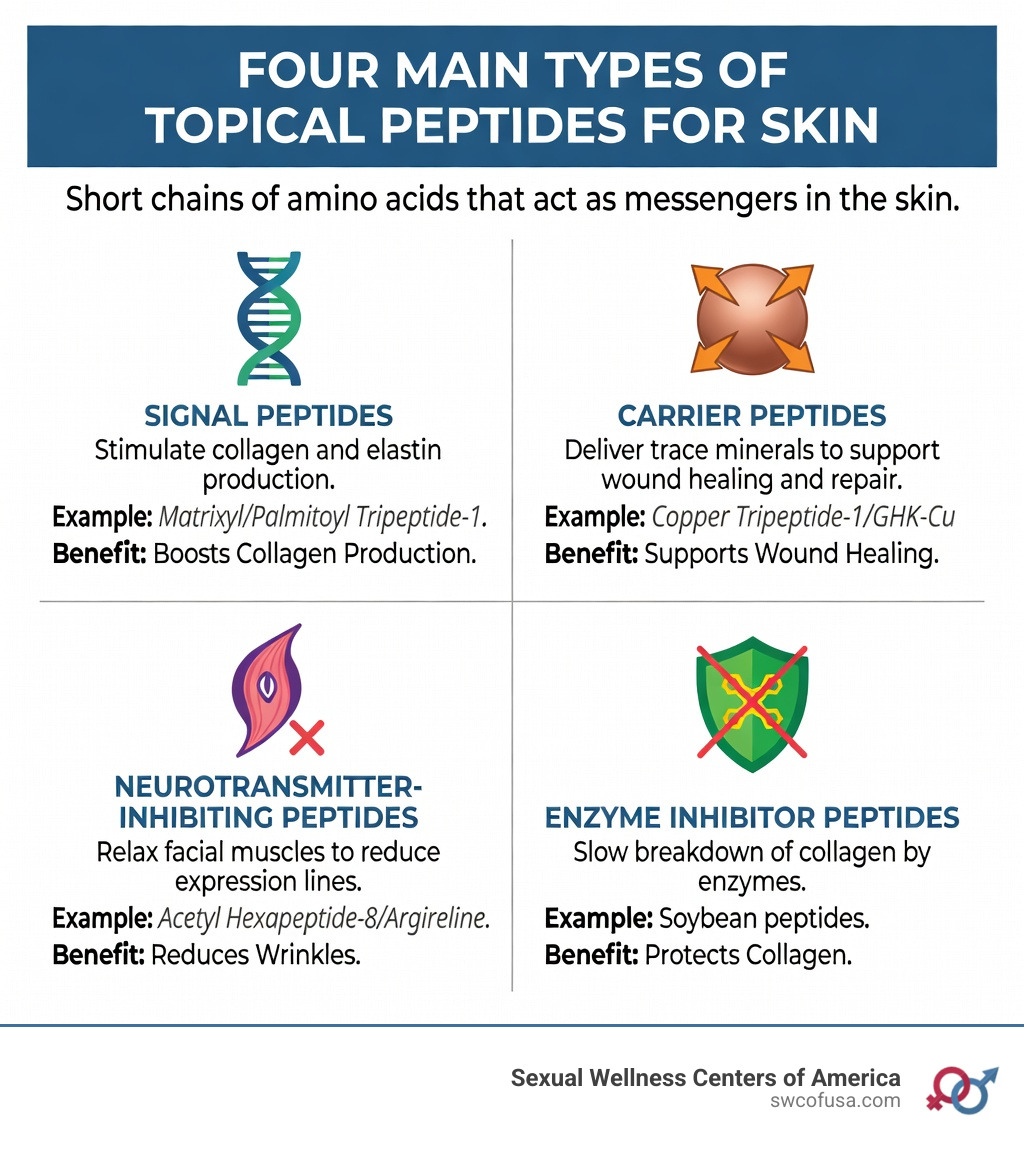 FOUR MAIN TYPES OF TOPICAL PEPTIDES FOR SKIN

Short chains of amino acids that act as messengers in the skin.

SIGNAL PEPTIDES
Stimulate collagen and elastin production.
Example: Matrixyl/Palmitoyl Tripeptide-1.
Benefit: Boosts Collagen Production.

CARRIER PEPTIDES
Deliver trace minerals to support wound healing and repair.
Example: Copper Tripeptide-1/GHK-Cu
Benefit: Supports Wound Healing.

NEUROTRANSMITTER-INHIBITING PEPTIDES
Relax facial muscles to reduce expression lines.
Example: Acetyl Hexapeptide-8/Argireline.
Benefit: Reduces Wrinkles.

ENZYME INHIBITOR PEPTIDES
Slow breakdown of collagen by enzymes.
Example: Soybean peptides.
Benefit: Protects Collagen.

Sexual Wellness Centers of America
swcofusa.com